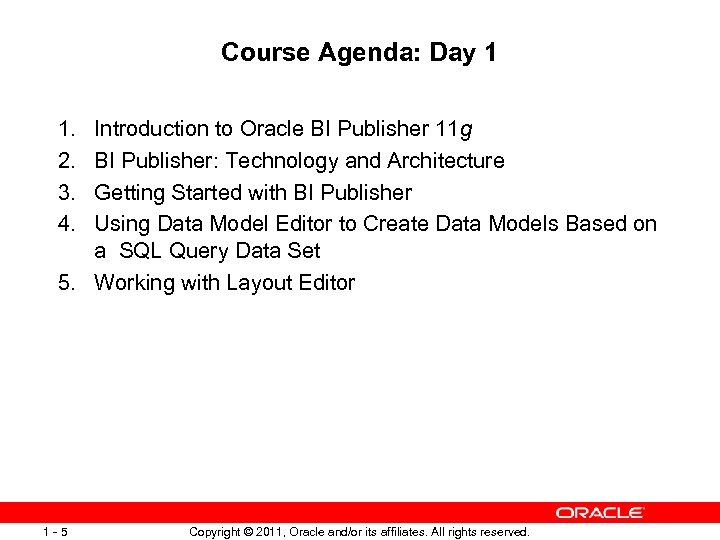 Course Agenda: Day 1

1. Introduction to Oracle BI Publisher 11g
2. BI Publisher: Technology and Architecture
3. Getting Started with BI Publisher
4. Using Data Model Editor to Create Data Models Based on a SQL Query Data Set
5. Working with Layout Editor

ORACLE

1 - 5

Copyright © 2011, Oracle and/or its affiliates. All rights reserved.